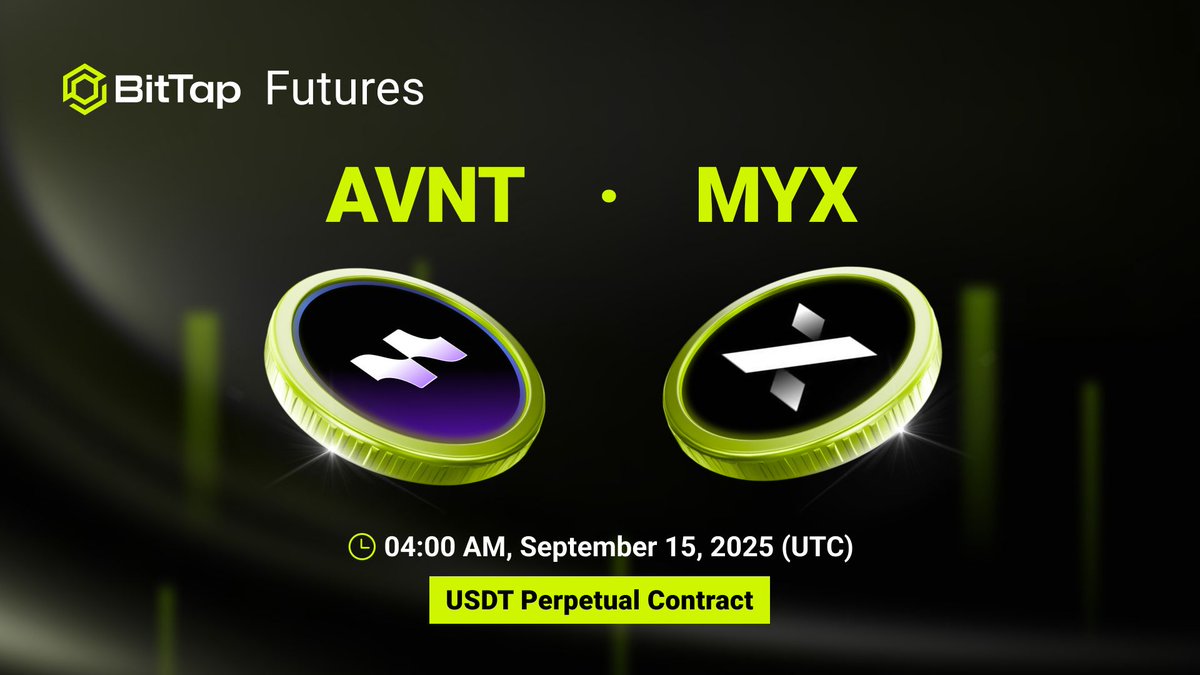 BitTap Futures

AVNT · MYX

04:00 AM, September 15, 2025 (UTC)

USDT Perpetual Contract